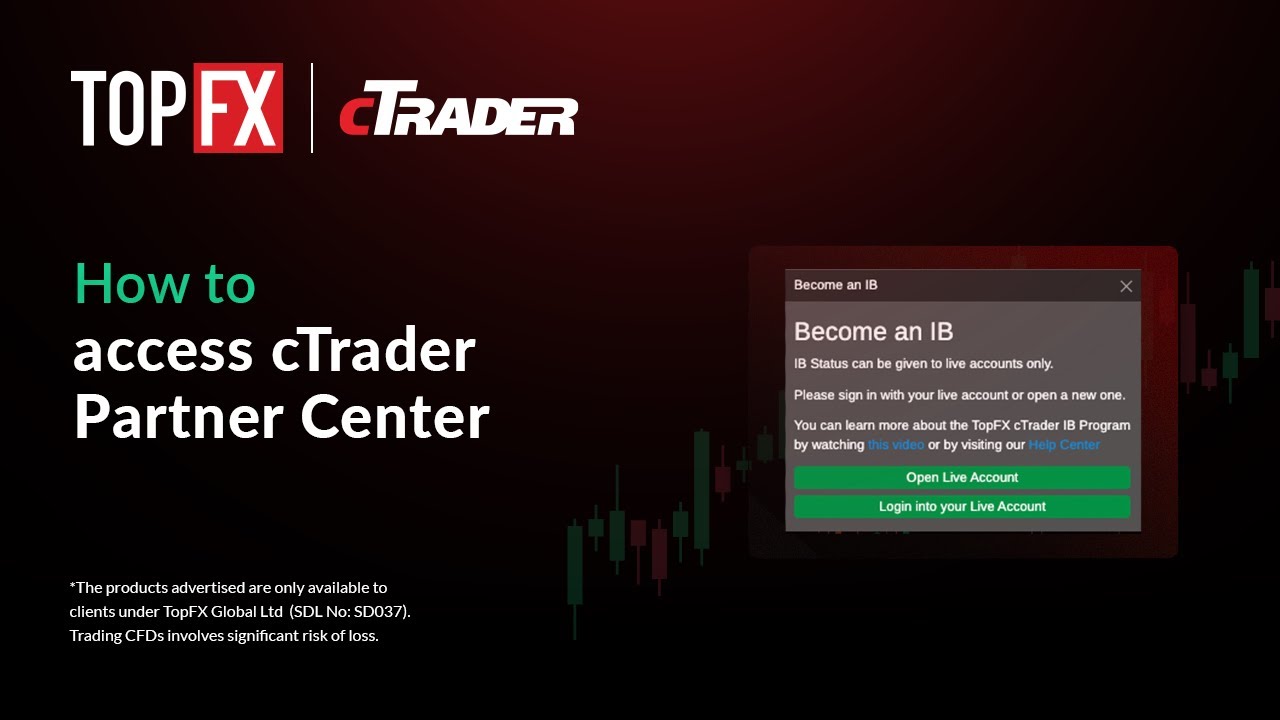 TOPFX | cTRADER

How to
access cTrader
Partner Center

Become an IB

Become an IB
IB Status can be given to live accounts only.

Please sign in with your live account or open a new one.

You can learn more about the TopFX cTrader IB Program by watching this video or by visiting our Help Center

Open Live Account

Login into your Live Account

*The products advertised are only available to clients under TopFX Global Ltd (SDL No: SD037). Trading CFDs involves significant risk of loss.